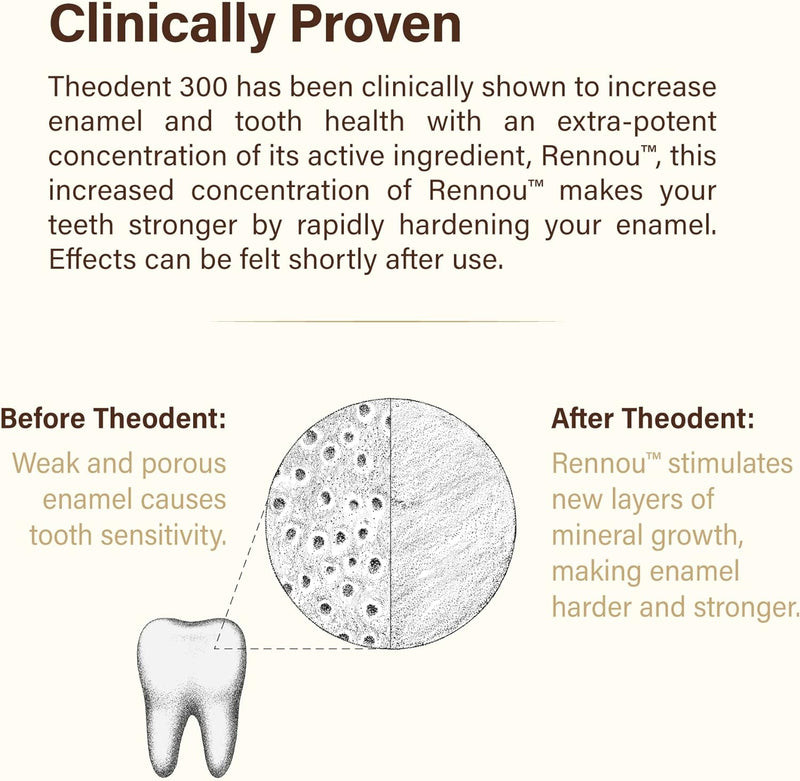 Clinically Proven

Theodent 300 has been clinically shown to increase enamel and tooth health with an extra-potent concentration of its active ingredient, Rennou™, this increased concentration of Rennou™ makes your teeth stronger by rapidly hardening your enamel. Effects can be felt shortly after use.

Before Theodent:

Weak and porous enamel causes tooth sensitivity.

After Theodent:

Rennou™ stimulates new layers of mineral growth, making enamel harder and stronger.